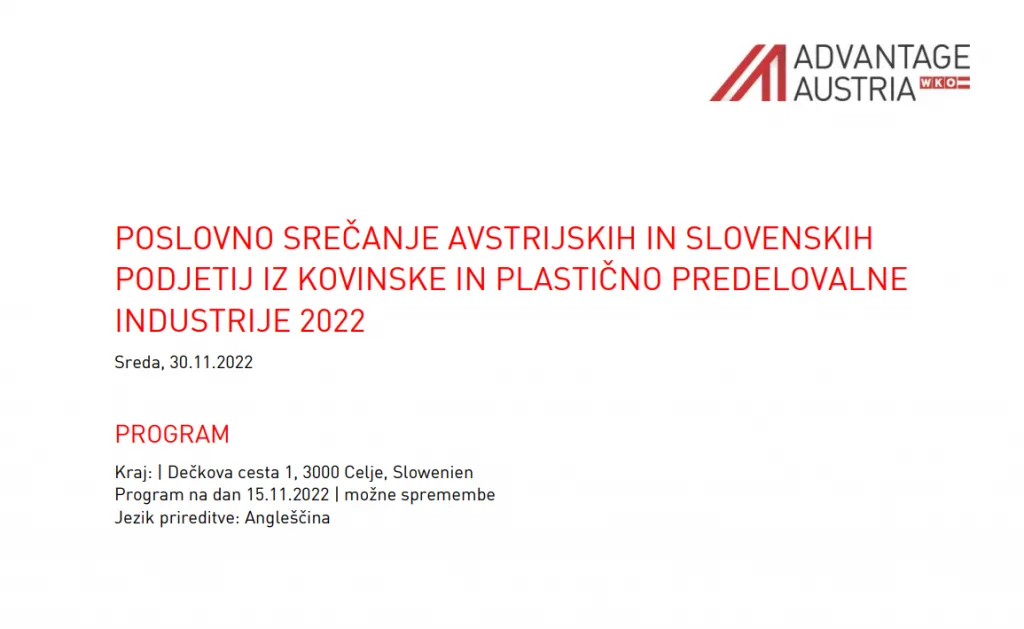 ADVANTAGE AUSTRIA WKO

POSLOVNO SREČANJE AVSTRIJSKIH IN SLOVENSKIH PODJETIJ IZ KOVINSKE IN PLASTIČNO PREDELOVALNE INDUSTRIJE 2022

Sreda, 30.11.2022

PROGRAM

Kraj: | Dečkova cesta 1, 3000 Celje, Slowenien
Program na dan 15.11.2022 | možne spremembe
Jezik prireditve: Angleščina